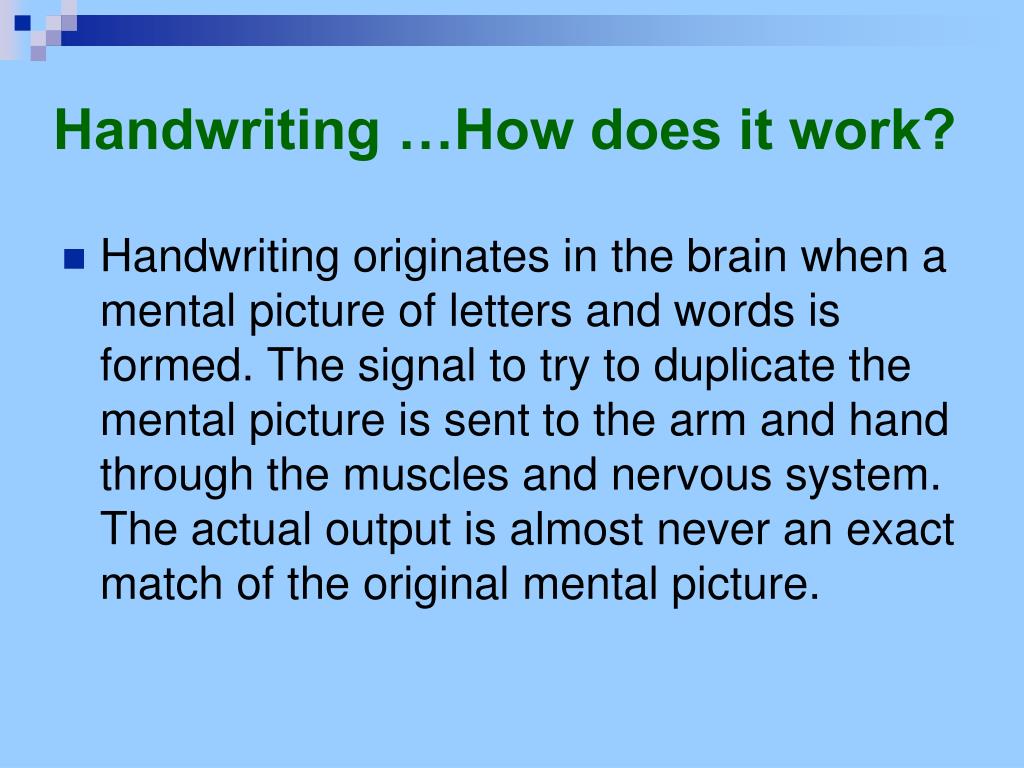 Handwriting …How does it work?

Handwriting originates in the brain when a mental picture of letters and words is formed. The signal to try to duplicate the mental picture is sent to the arm and hand through the muscles and nervous system. The actual output is almost never an exact match of the original mental picture.